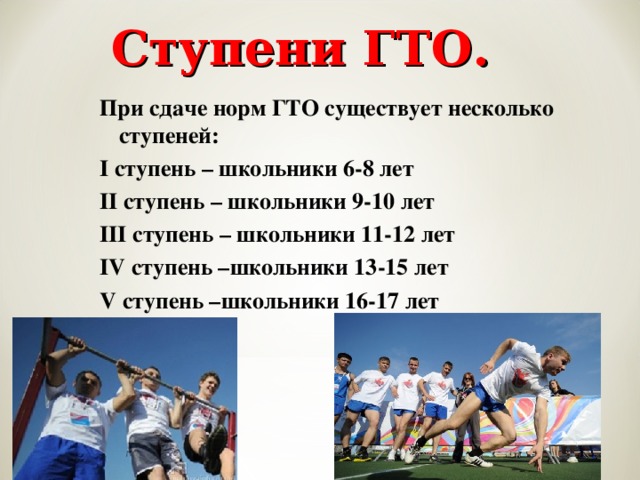 Ступени ГТО.

При сдаче норм ГТО существует несколько ступеней:

I ступень – школьники 6-8 лет

II ступень – школьники 9-10 лет

III ступень – школьники 11-12 лет

IV ступень –школьники 13-15 лет

V ступень –школьники 16-17 лет